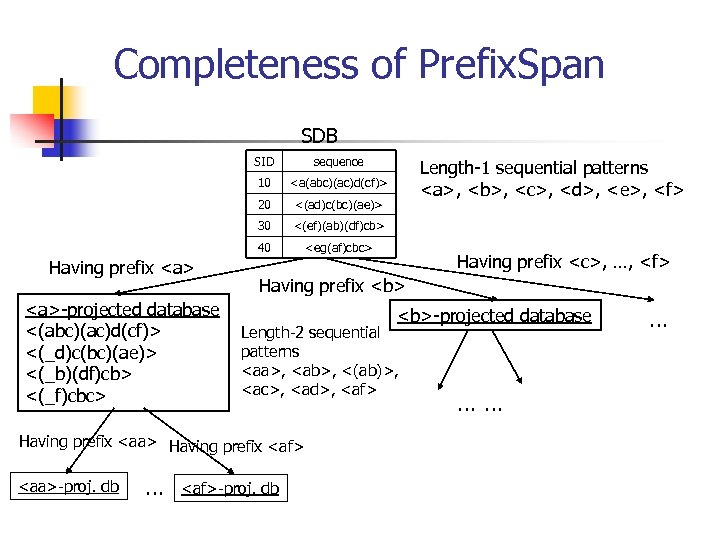 Completeness of PrefixSpan

SDB

| SID | sequence |
|---|---|
| 10 | <a(abc)(ac)d(cf)> |
| 20 | <(ad)c(bc)(ae)> |
| 30 | <(ef)(ab)(df)cb> |
| 40 | <eg(af)cbc> |

Length-1 sequential patterns
<a>, <b>, <c>, <d>, <e>, <f>

Having prefix <a>

Having prefix <b>

Having prefix <c>, …, <f>

<a>-projected database
<(abc)(ac)d(cf)>
<(_d)c(bc)(ae)>
<(_b)(df)cb>
<(_f)cbc>

Length-2 sequential patterns
<aa>, <ab>, <(ab)>, <ac>, <ad>, <af>

<b>-projected database

…

… …

Having prefix <aa>

Having prefix <af>

<aa>-proj. db

…

<af>-proj. db